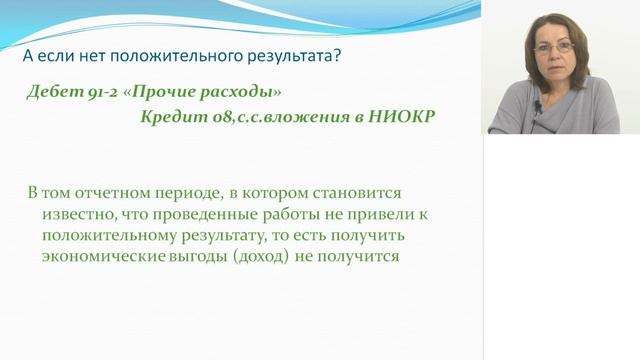 А если нет положительного результата?

Дебет 91-2 «Прочие расходы»
Кредит 08,с.с.вложения в НИОКР

В том отчетном периоде, в котором становится известно, что проведенные работы не привели к положительному результату, то есть получить экономические выгоды (доход) не получится